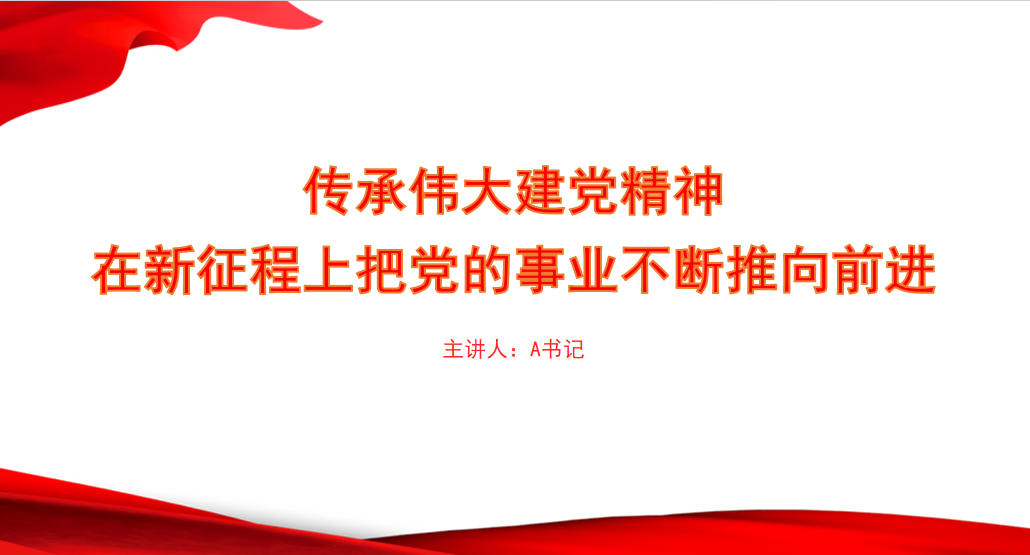 传承伟大建党精神
在新征程上把党的事业不断推向前进

主讲人：A书记